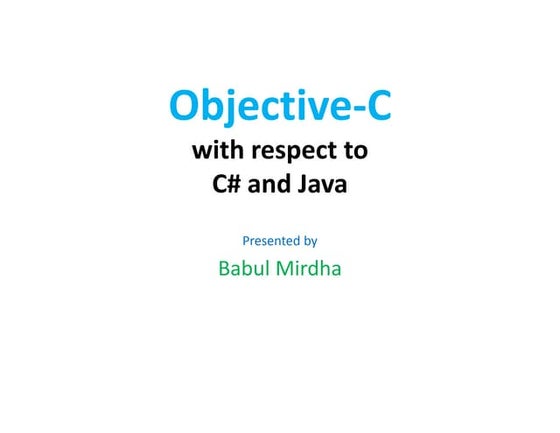 Objective-C
with respect to
C# and Java

Presented by
Babul Mirdha